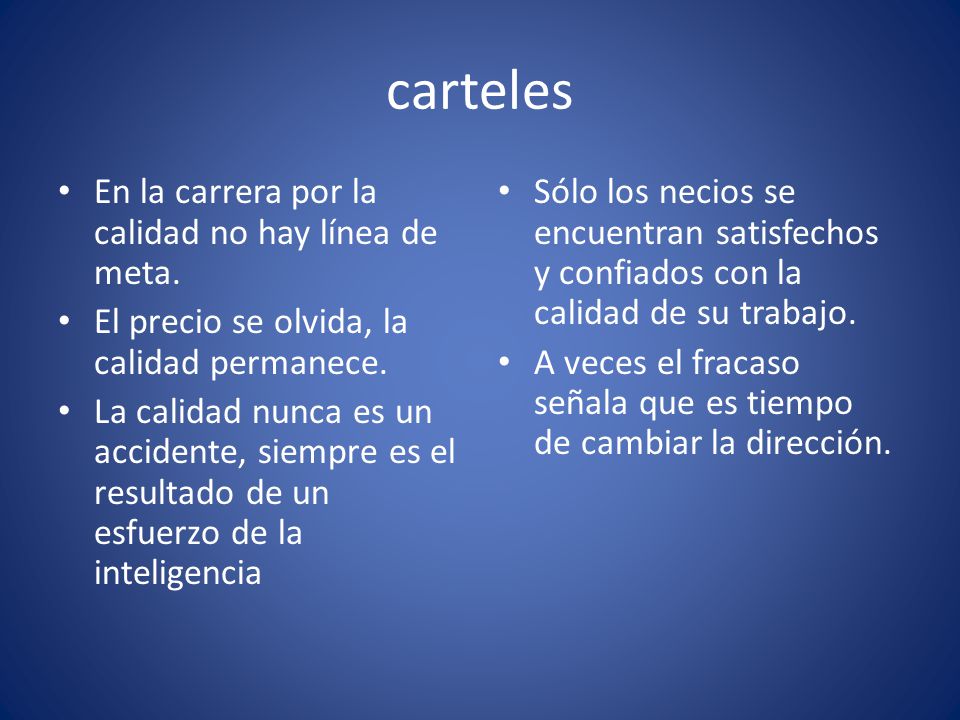 carteles

• En la carrera por la calidad no hay línea de meta.
• El precio se olvida, la calidad permanece.
• La calidad nunca es un accidente, siempre es el resultado de un esfuerzo de la inteligencia

• Sólo los necios se encuentran satisfechos y confiados con la calidad de su trabajo.
• A veces el fracaso señala que es tiempo de cambiar la dirección.